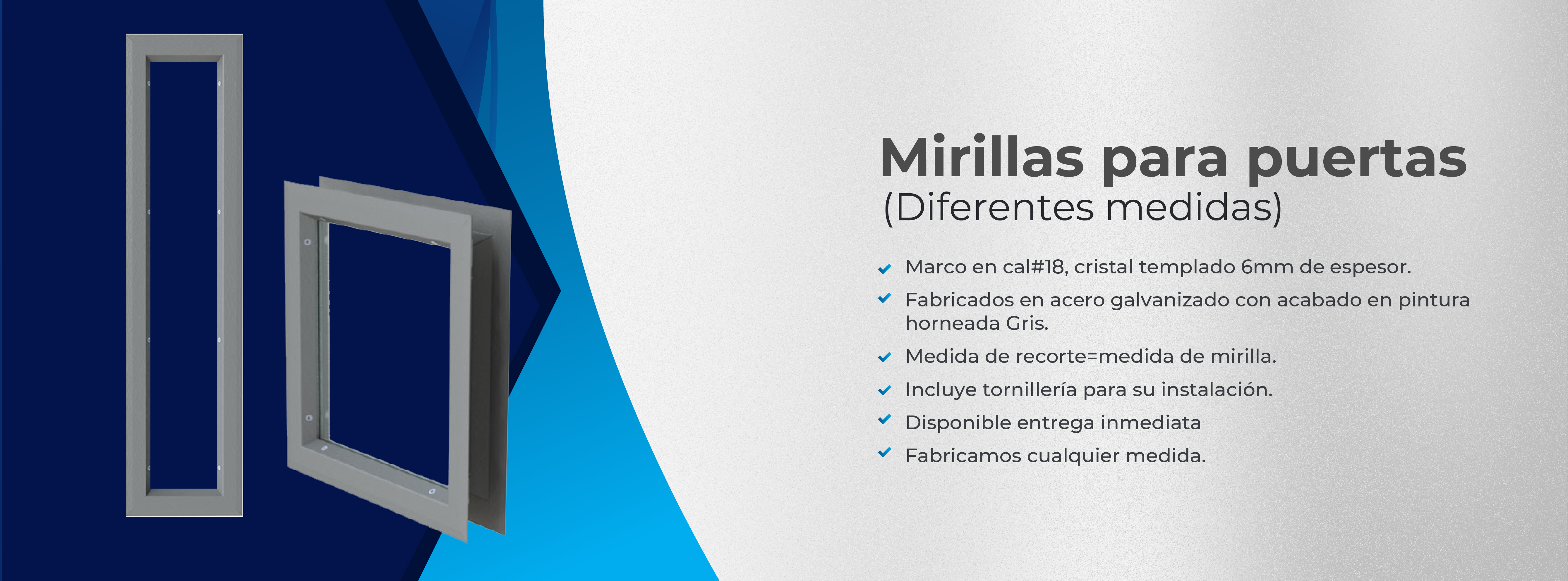 Mirillas para puertas
(Diferentes medidas)

Marco en cal#18, cristal templado 6mm de espesor.

Fabricados en acero galvanizado con acabado en pintura horneada Gris.

Medida de recorte=medida de mirilla.

Incluye tornillería para su instalación.

Disponible entrega inmediata

Fabricamos cualquier medida.